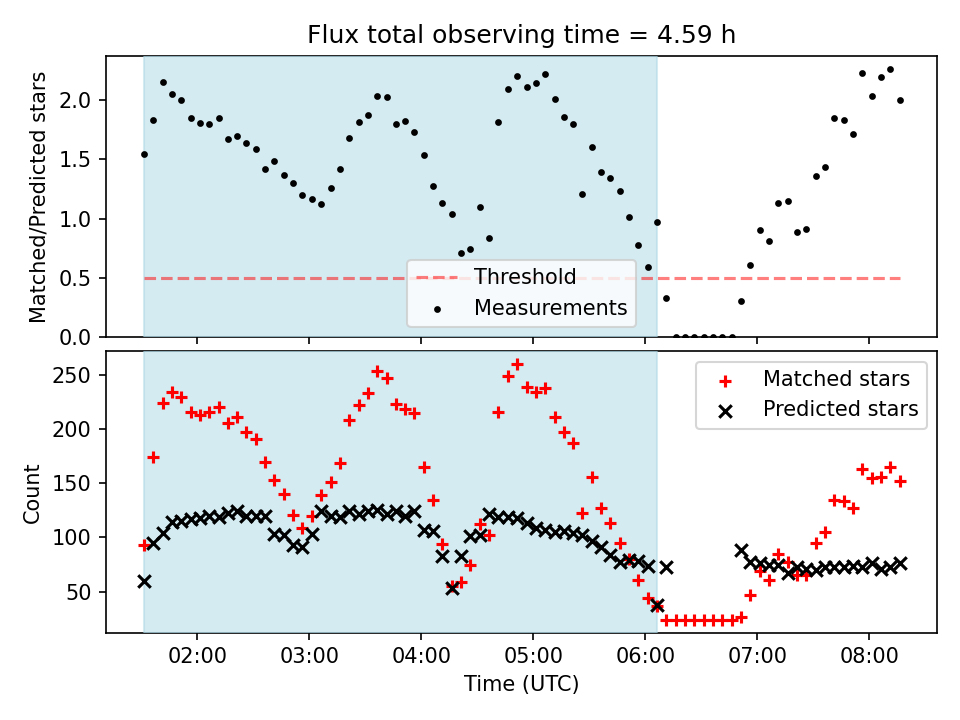 Flux total observing time = 4.59 h

Matched/Predicted stars

2.0
1.5
1.0
0.5
0.0

Threshold
Measurements

Count

250
200
150
100
50

Matched stars
Predicted stars

02:00
03:00
04:00
05:00
06:00
07:00
08:00

Time (UTC)